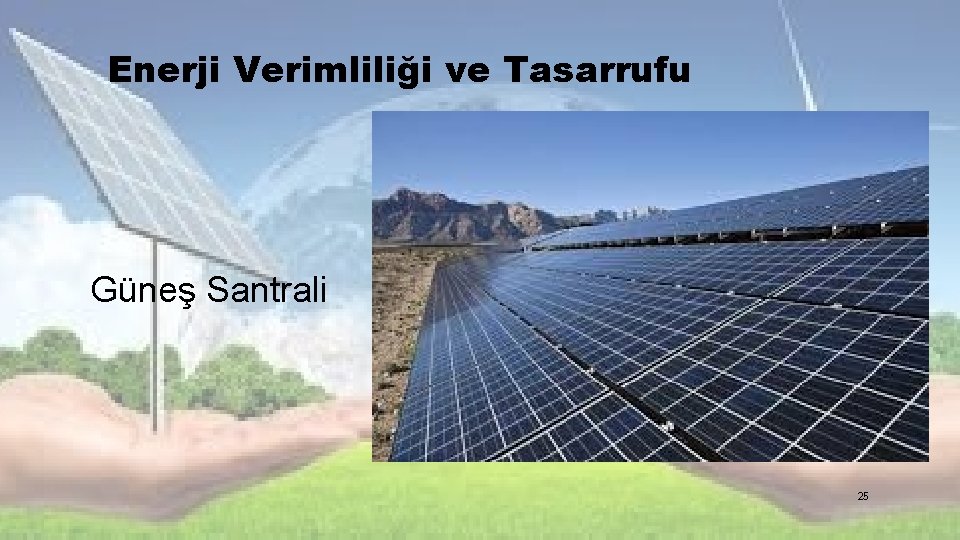 Enerji Verimliliği ve Tasarrufu

Güneş Santrali

25